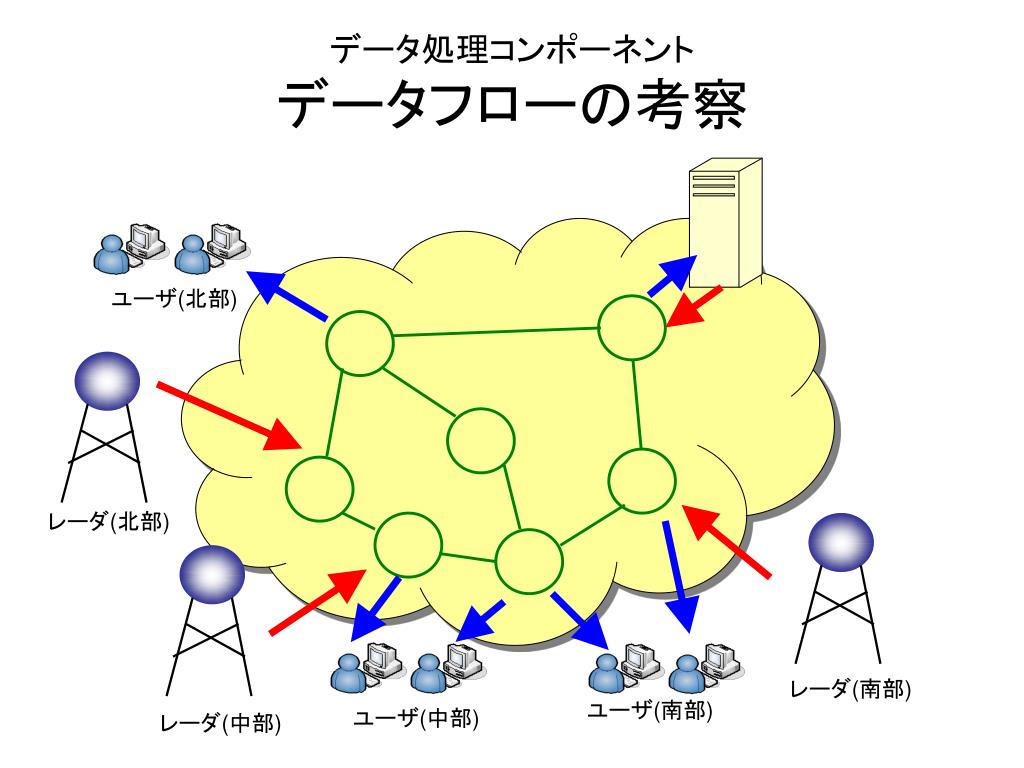 データ処理コンポーネント
データフローの考察

ユーザ(北部)

レーダ(北部)

レーダ(中部)

ユーザ(中部)

ユーザ(南部)

レーダ(南部)